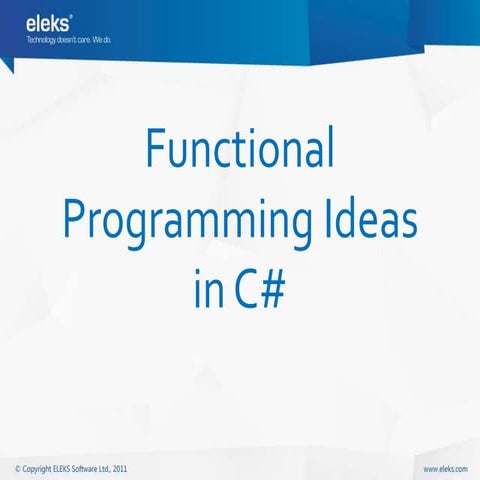 eleks®
Technology doesn't care. We do.

Functional Programming Ideas in C#

© Copyright ELEKS Software Ltd., 2011

www.eleks.com